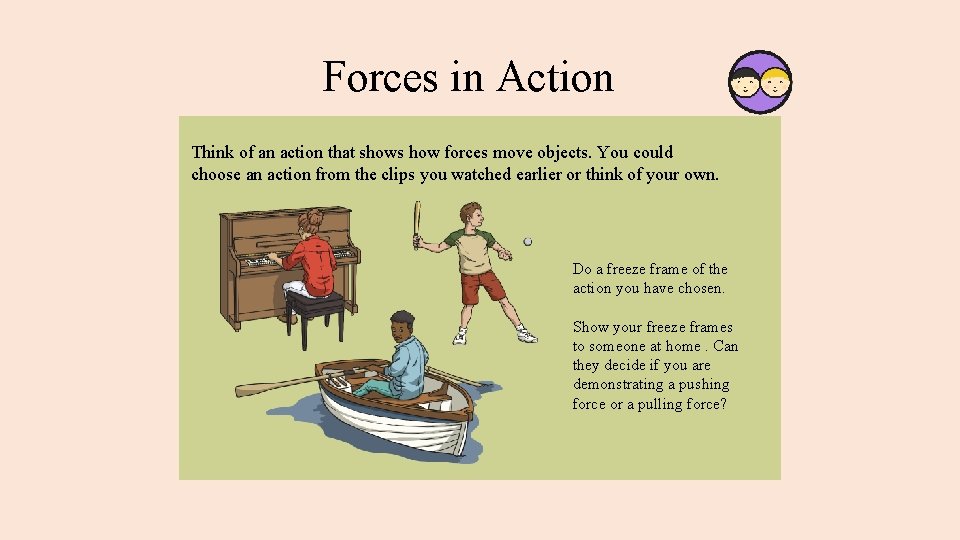 Forces in Action

Think of an action that shows how forces move objects. You could choose an action from the clips you watched earlier or think of your own.

Do a freeze frame of the action you have chosen.

Show your freeze frames to someone at home . Can they decide if you are demonstrating a pushing force or a pulling force?